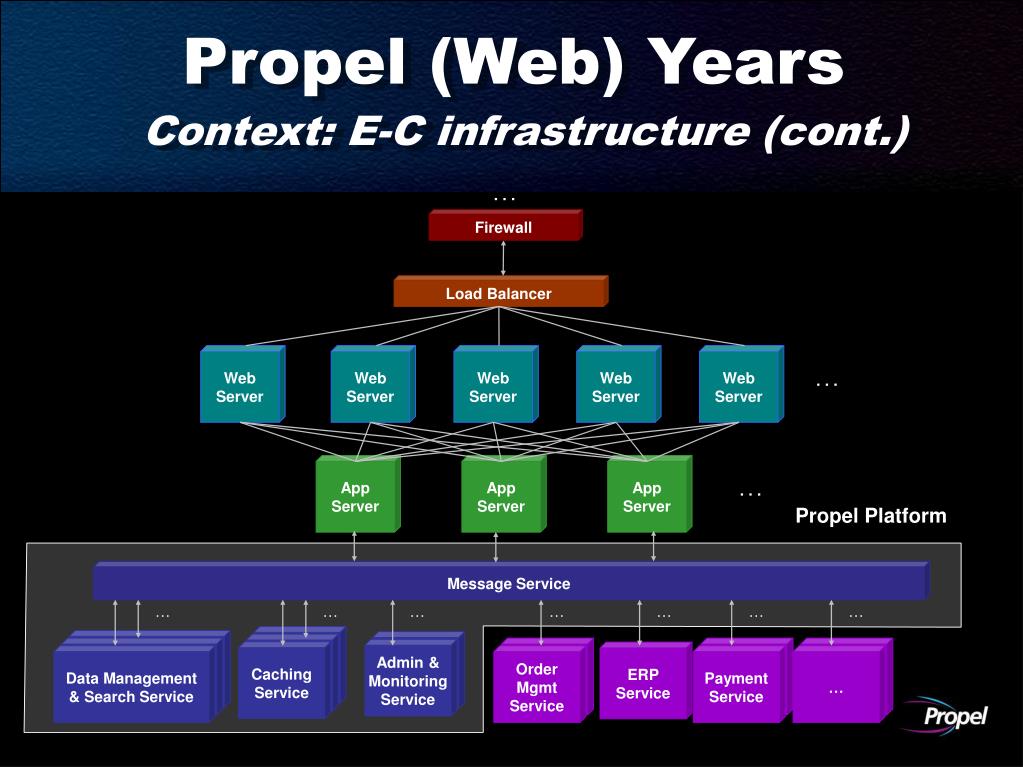 Propel (Web) Years
Context: E-C infrastructure (cont.)

…

Firewall

Load Balancer

Web Server

Web Server

Web Server

Web Server

Web Server

…

App Server

App Server

App Server

…

Propel Platform

Message Service

…

…

…

…

…

…

…

Data Management & Search Service

Caching Service

Admin & Monitoring Service

Order Mgmt Service

ERP Service

Payment Service

…

Propel